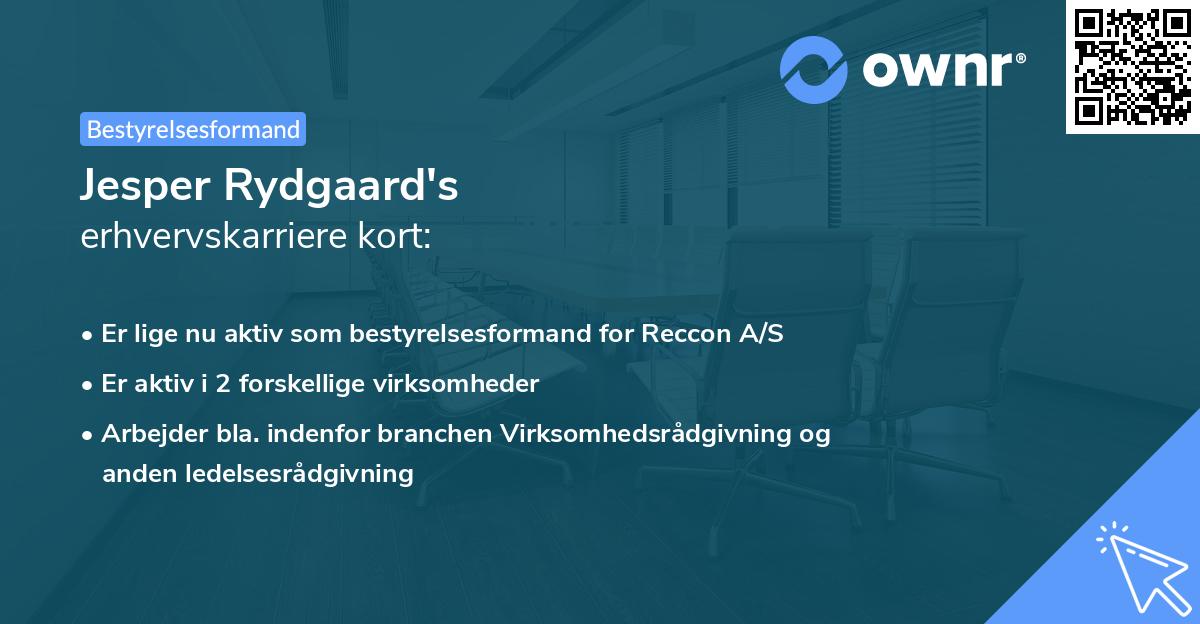 ownr®

Bestyrelsesformand

Jesper Rydgaard's
erhvervskarriere kort:

• Er lige nu aktiv som bestyrelsesformand for Reccon A/S
• Er aktiv i 2 forskellige virksomheder
• Arbejder bla. indenfor branchen Virksomhedsrådgivning og anden ledelsesrådgivning